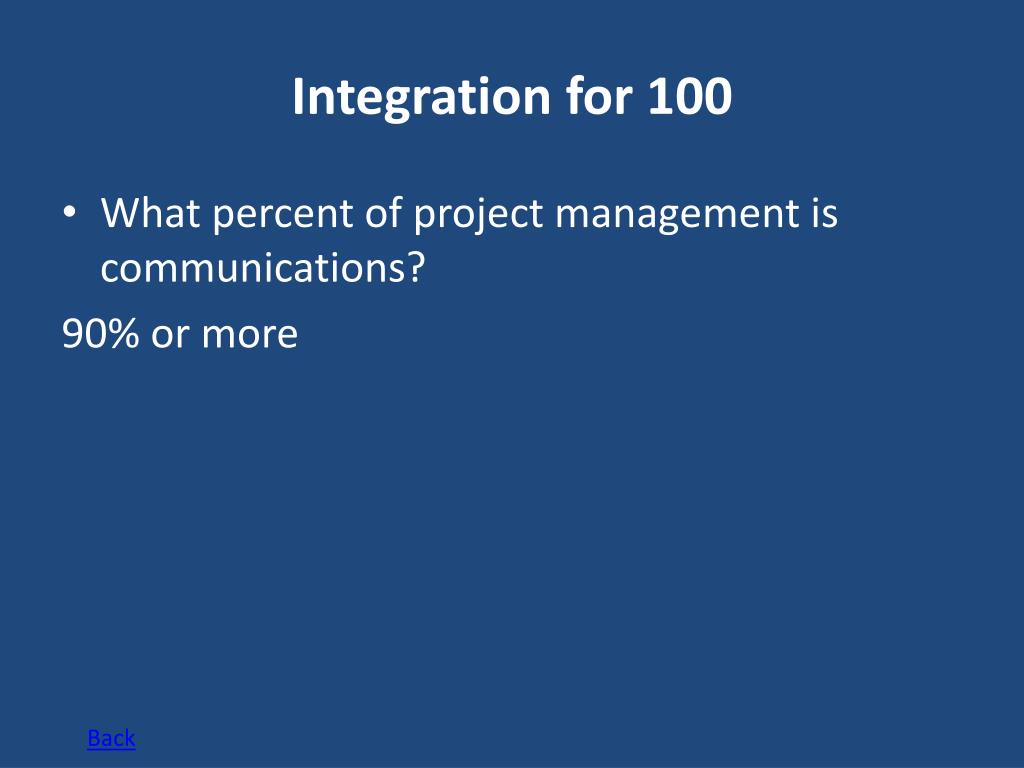 Integration for 100

• What percent of project management is communications?

90% or more

Back